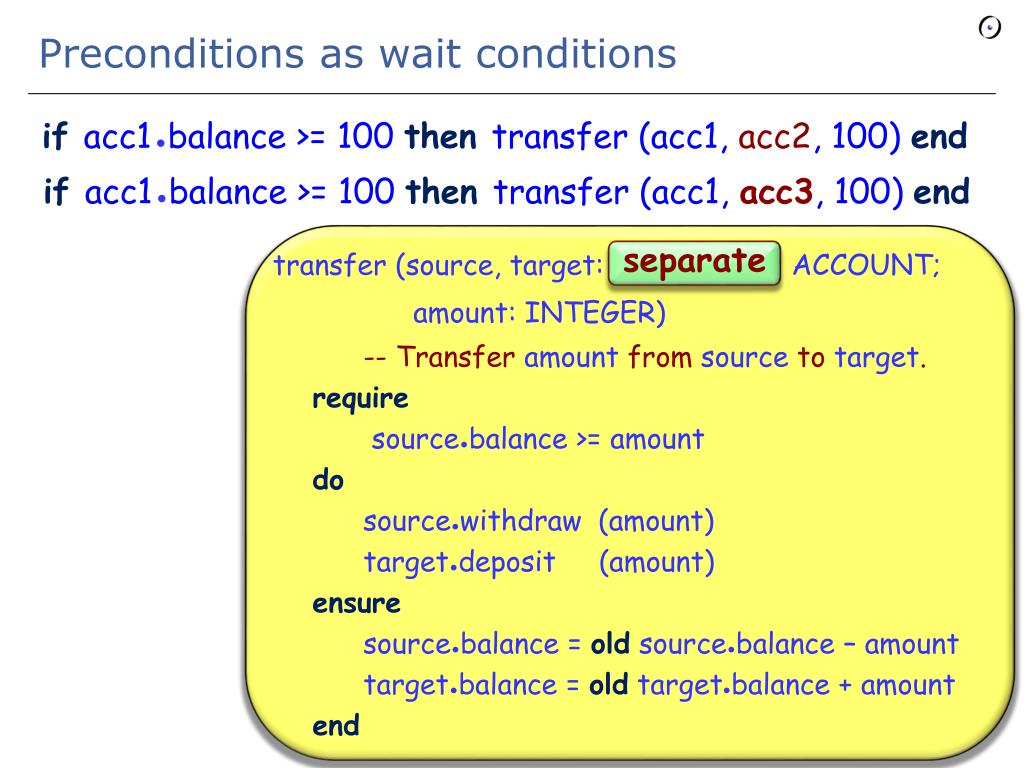 Preconditions as wait conditions

if acc1.balance >= 100 then transfer (acc1, acc2, 100) end
if acc1.balance >= 100 then transfer (acc1, acc3, 100) end

transfer (source, target: separate ACCOUNT;
amount: INTEGER)
-- Transfer amount from source to target.
require
source.balance >= amount
do
source.withdraw (amount)
target.deposit (amount)
ensure
source.balance = old source.balance – amount
target.balance = old target.balance + amount
end